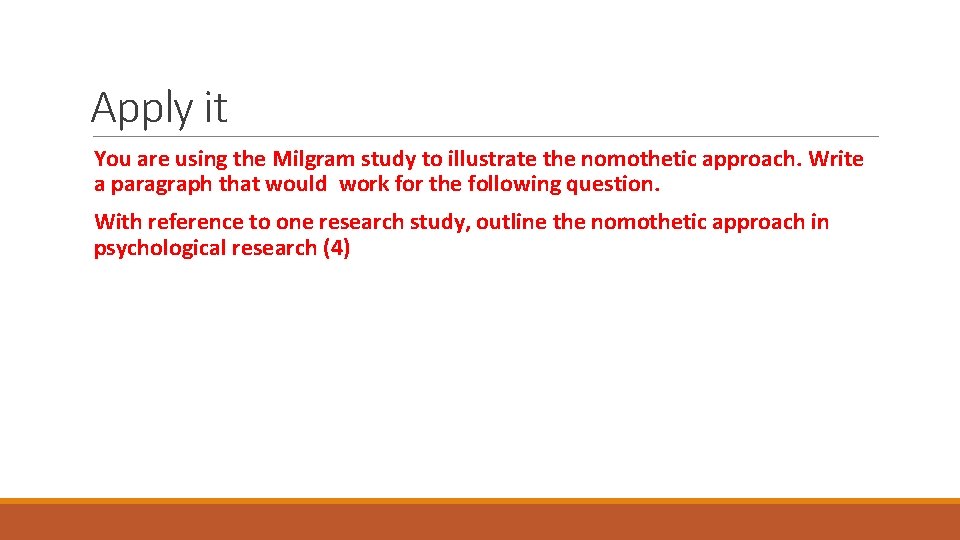 Apply it

You are using the Milgram study to illustrate the nomothetic approach. Write a paragraph that would  work for the following question.

With reference to one research study, outline the nomothetic approach in psychological research (4)